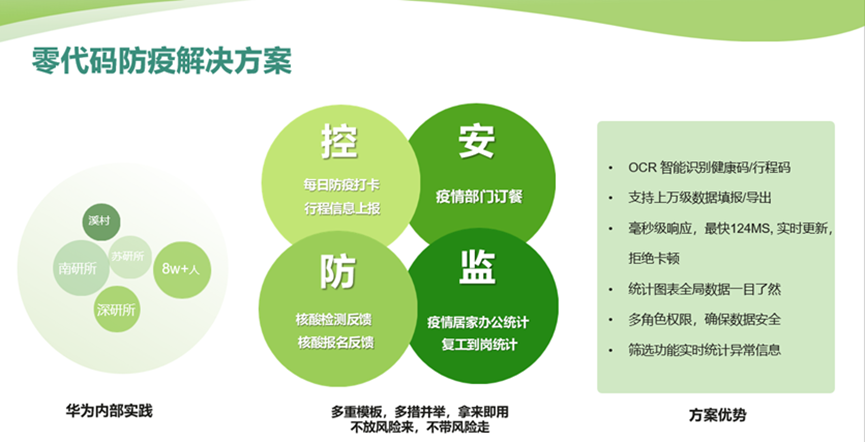 零代码防疫解决方案

溪村
南研所
苏研所
8w+人
深研所

华为内部实践

控
每日防疫打卡
行程信息上报

安
疫情部门订餐

防
核酸检测反馈
核酸报名反馈

监
疫情居家办公统计
复工到岗统计

多重模板，多措并举，拿来即用
不放风险来，不带风险走

- OCR 智能识别健康码/行程码
- 支持上万级数据填报/导出
- 毫秒级响应，最快124MS，实时更新，拒绝卡顿
- 统计图表全局数据一目了然
- 多角色权限，确保数据安全
- 筛选功能实时统计异常信息

方案优势